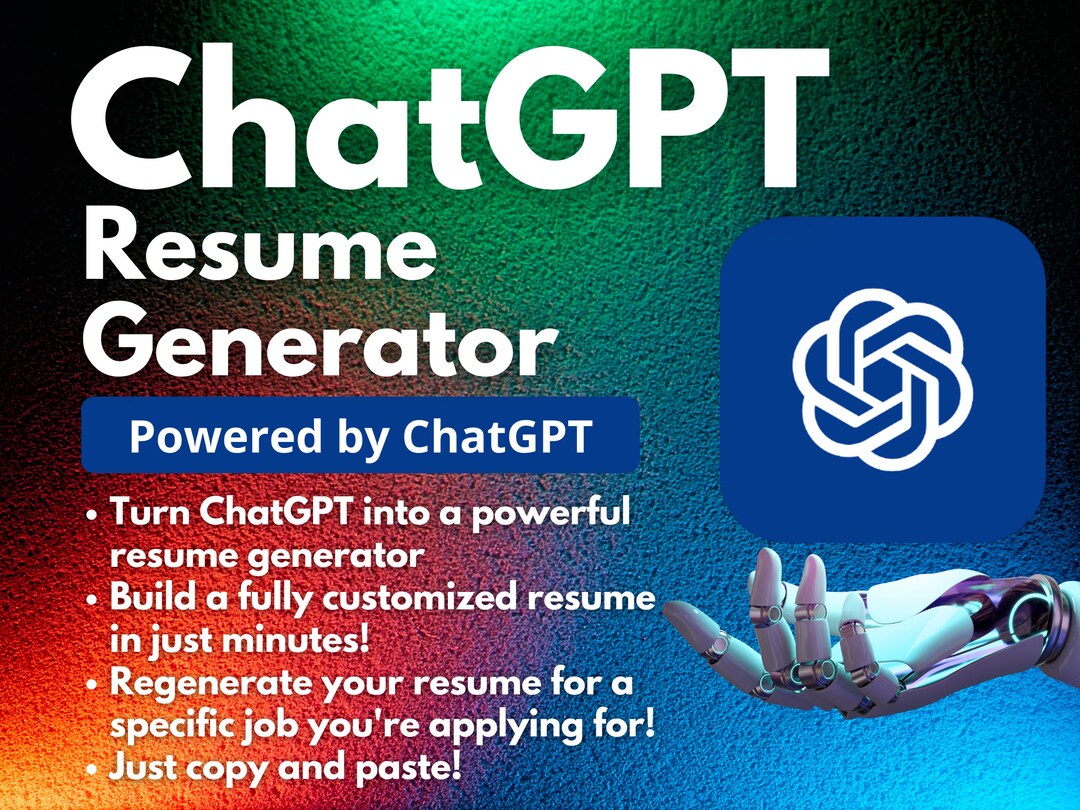 ChatGPT
Resume Generator

Powered by ChatGPT

• Turn ChatGPT into a powerful resume generator
• Build a fully customized resume in just minutes!
• Regenerate your resume for a specific job you're applying for!
• Just copy and paste!